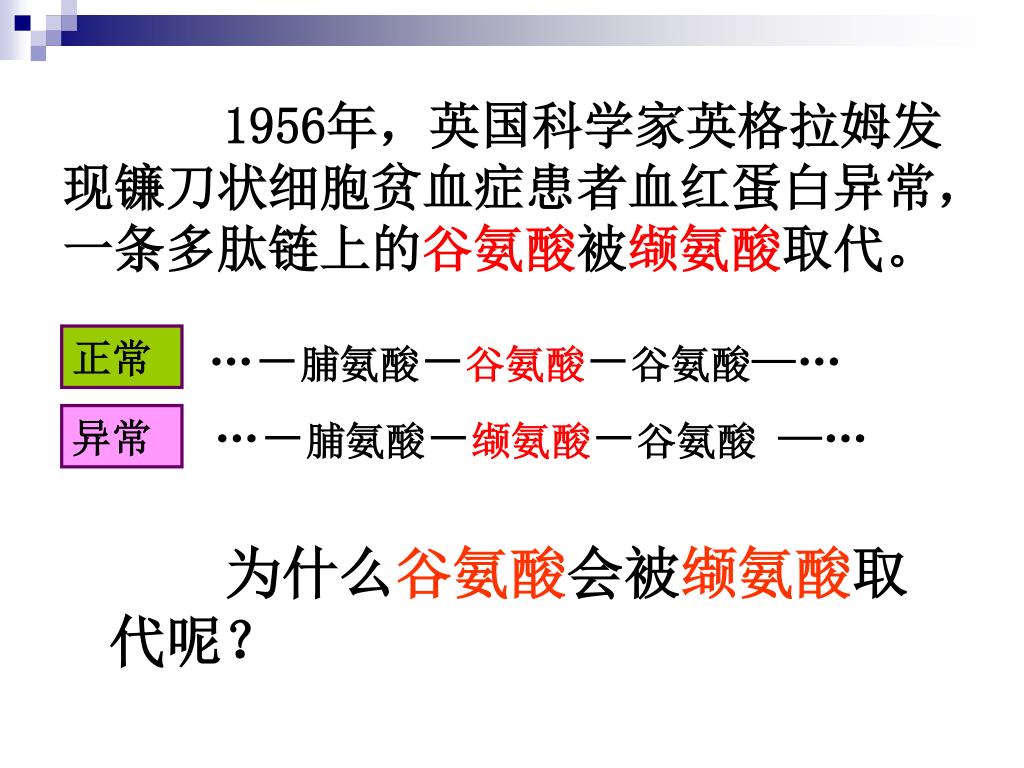 1956年，英国科学家英格拉姆发现镰刀状细胞贫血症患者血红蛋白异常，一条多肽链上的谷氨酸被缬氨酸取代。

正常 …－脯氨酸－谷氨酸－谷氨酸—…

异常 …－脯氨酸－缬氨酸－谷氨酸 —…

为什么谷氨酸会被缬氨酸取代呢？